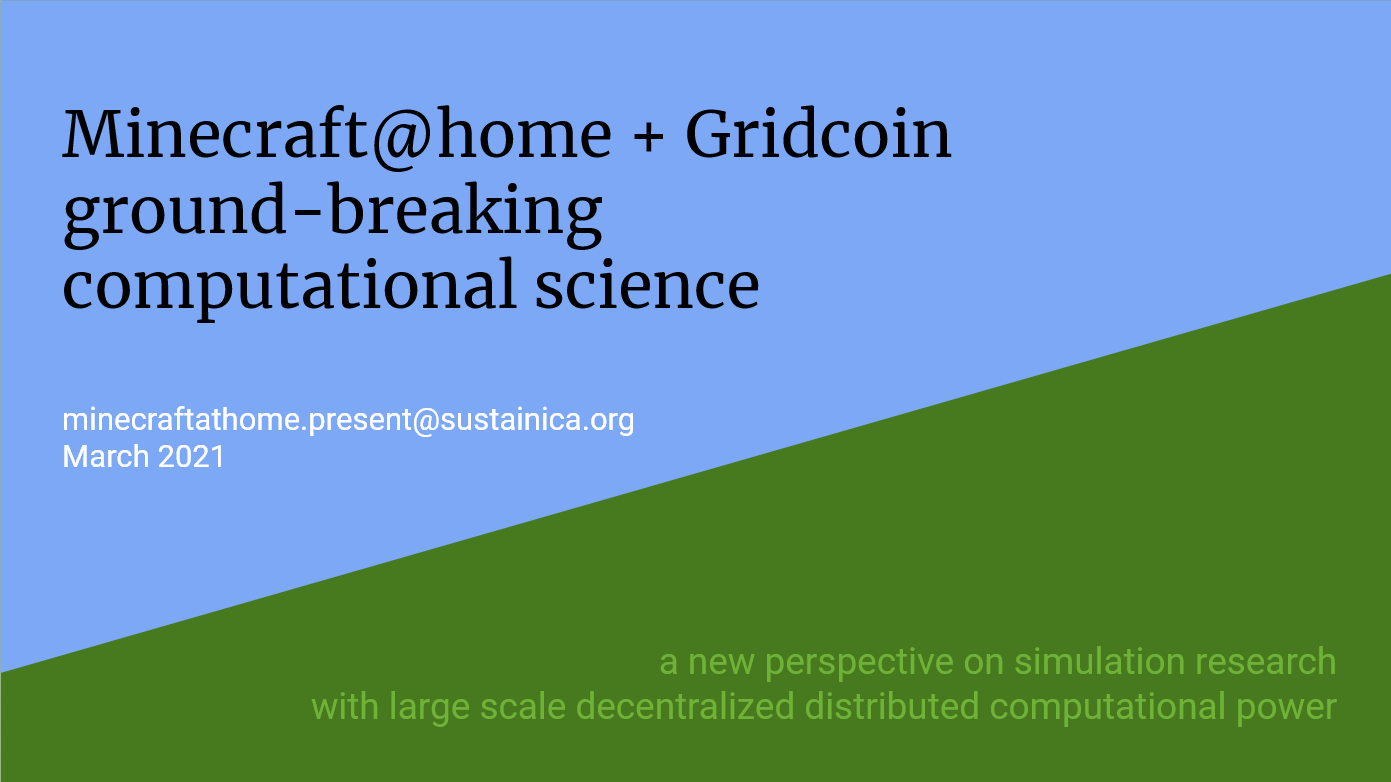 Minecraft@home + Gridcoin
ground-breaking
computational science

minecraftathome.present@sustainica.org
March 2021

a new perspective on simulation research
with large scale decentralized distributed computational power